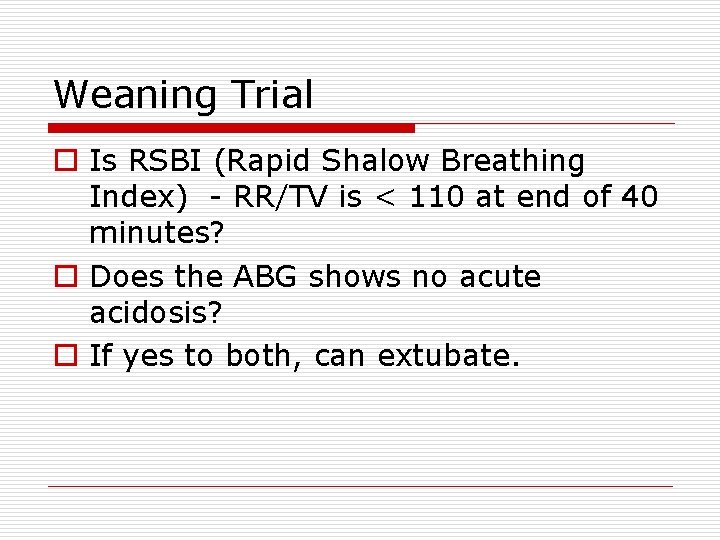 Weaning Trial

Is RSBI (Rapid Shalow Breathing Index) - RR/TV is < 110 at end of 40 minutes?

Does the ABG shows no acute acidosis?

If yes to both, can extubate.